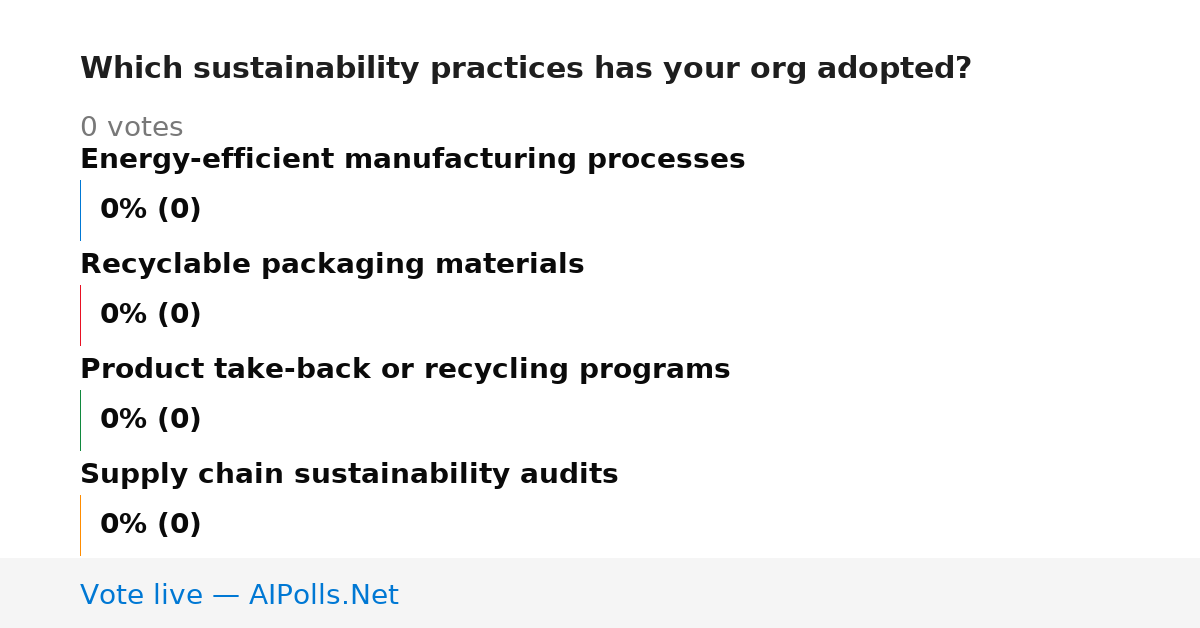 Which sustainability practices has your org adopted?

0 votes

Energy-efficient manufacturing processes

0% (0)

Recyclable packaging materials

0% (0)

Product take-back or recycling programs

0% (0)

Supply chain sustainability audits

0% (0)

Vote live — AIPolls.Net